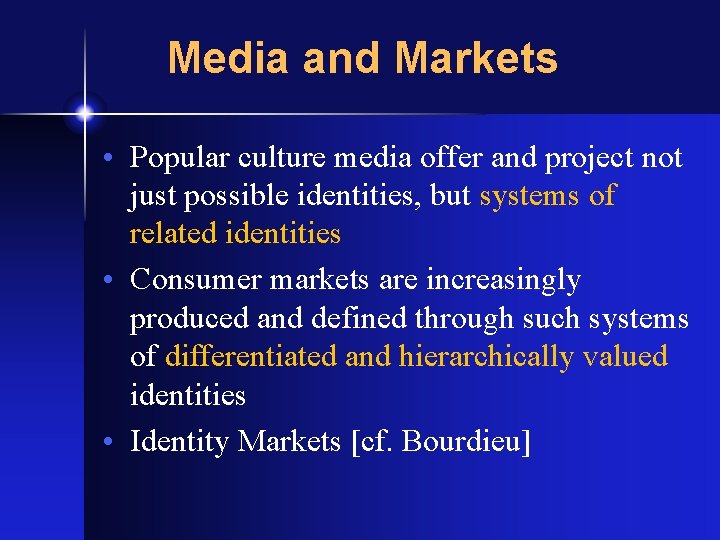 Media and Markets

• Popular culture media offer and project not just possible identities, but systems of related identities

• Consumer markets are increasingly produced and defined through such systems of differentiated and hierarchically valued identities

• Identity Markets [cf. Bourdieu]